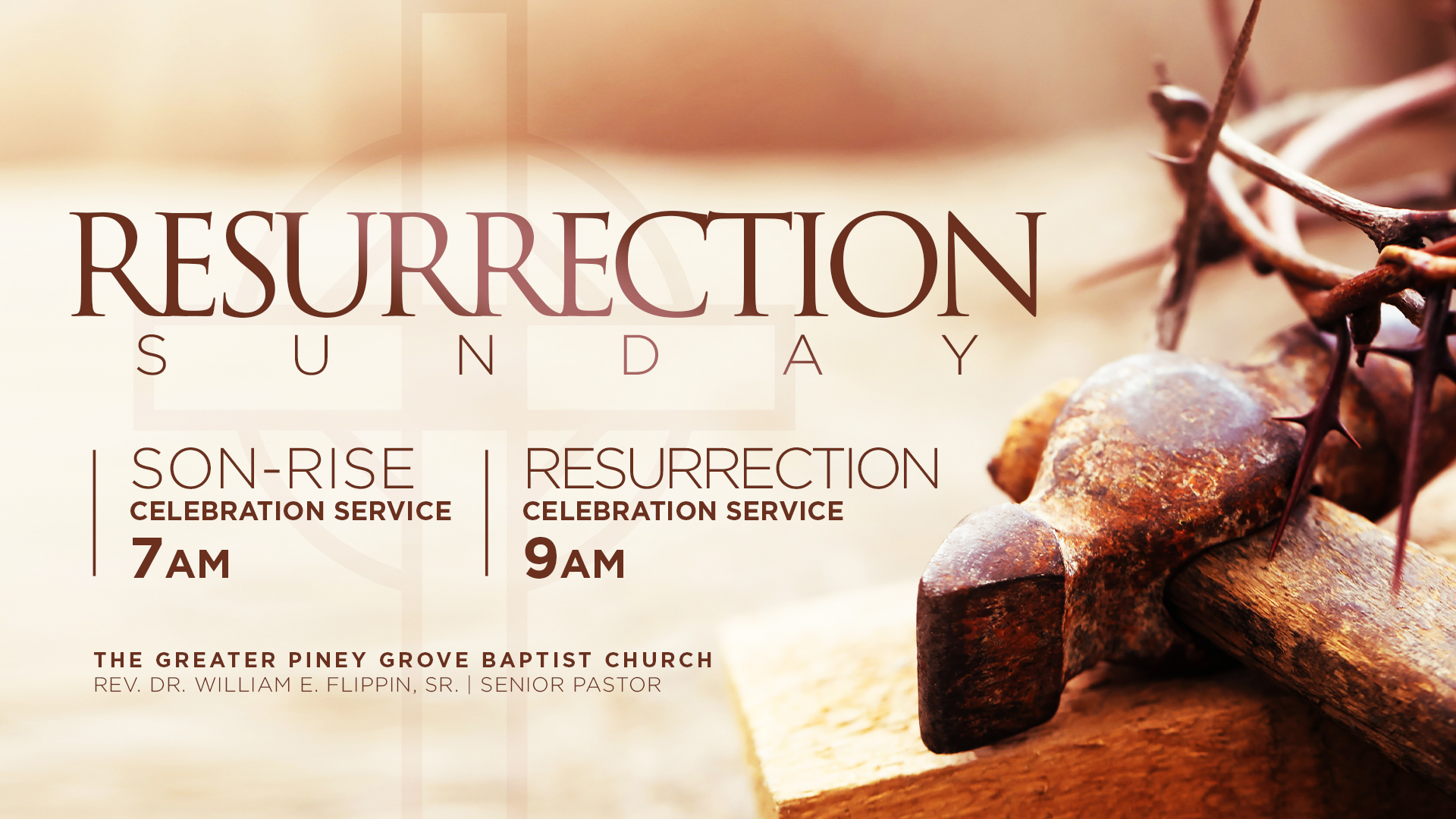 RESURRECTION
SUNDAY

SON-RISE
CELEBRATION SERVICE
7AM

RESURRECTION
CELEBRATION SERVICE
9AM

THE GREATER PINEY GROVE BAPTIST CHURCH
REV. DR. WILLIAM E. FLIPPIN, SR. | SENIOR PASTOR